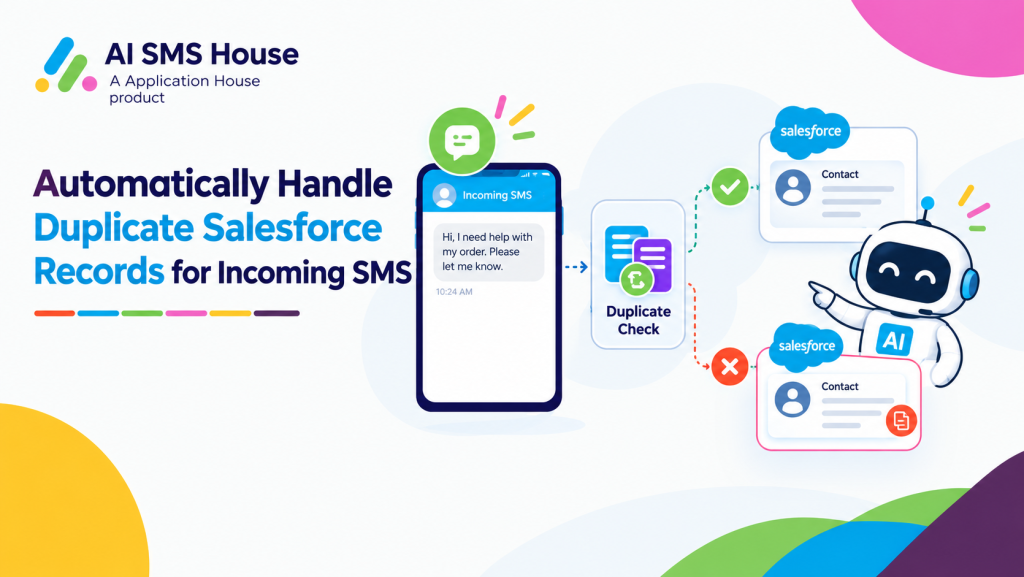 AI SMS House
A Application House product

Automatically Handle Duplicate Salesforce Records for Incoming SMS

Incoming SMS

Hi, I need help with my order. Please let me know.

10:24 AM

Duplicate Check

salesforce

Contact

salesforce

Contact

AI